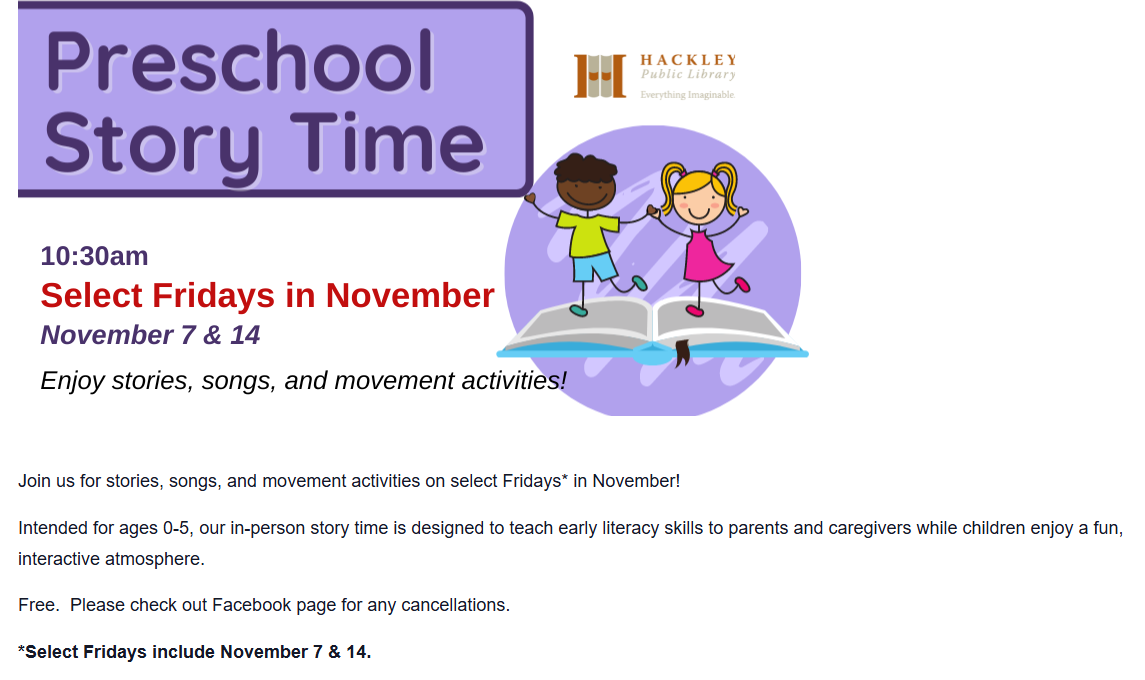 Preschool Story Time

HACKLEY
Public Library
Everything Imaginable.

10:30am
Select Fridays in November
November 7 & 14
Enjoy stories, songs, and movement activities!

Join us for stories, songs, and movement activities on select Fridays* in November!

Intended for ages 0-5, our in-person story time is designed to teach early literacy skills to parents and caregivers while children enjoy a fun, interactive atmosphere.

Free. Please check out Facebook page for any cancellations.

*Select Fridays include November 7 & 14.